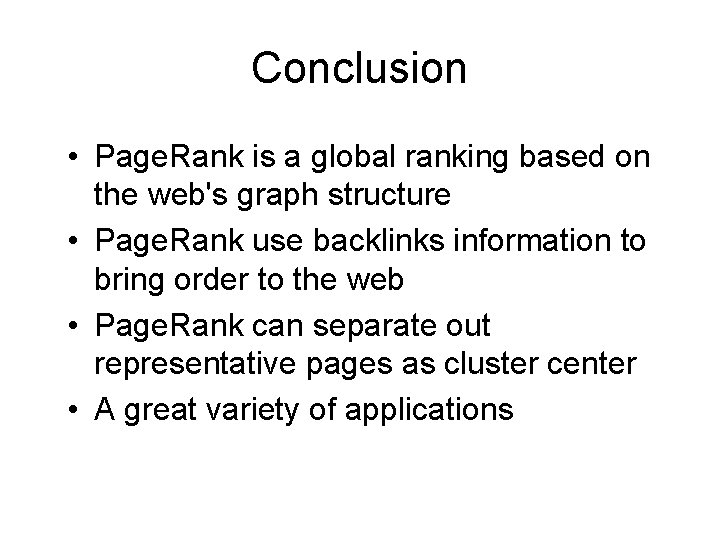 Conclusion

• PageRank is a global ranking based on the web's graph structure
• PageRank use backlinks information to bring order to the web
• PageRank can separate out representative pages as cluster center
• A great variety of applications